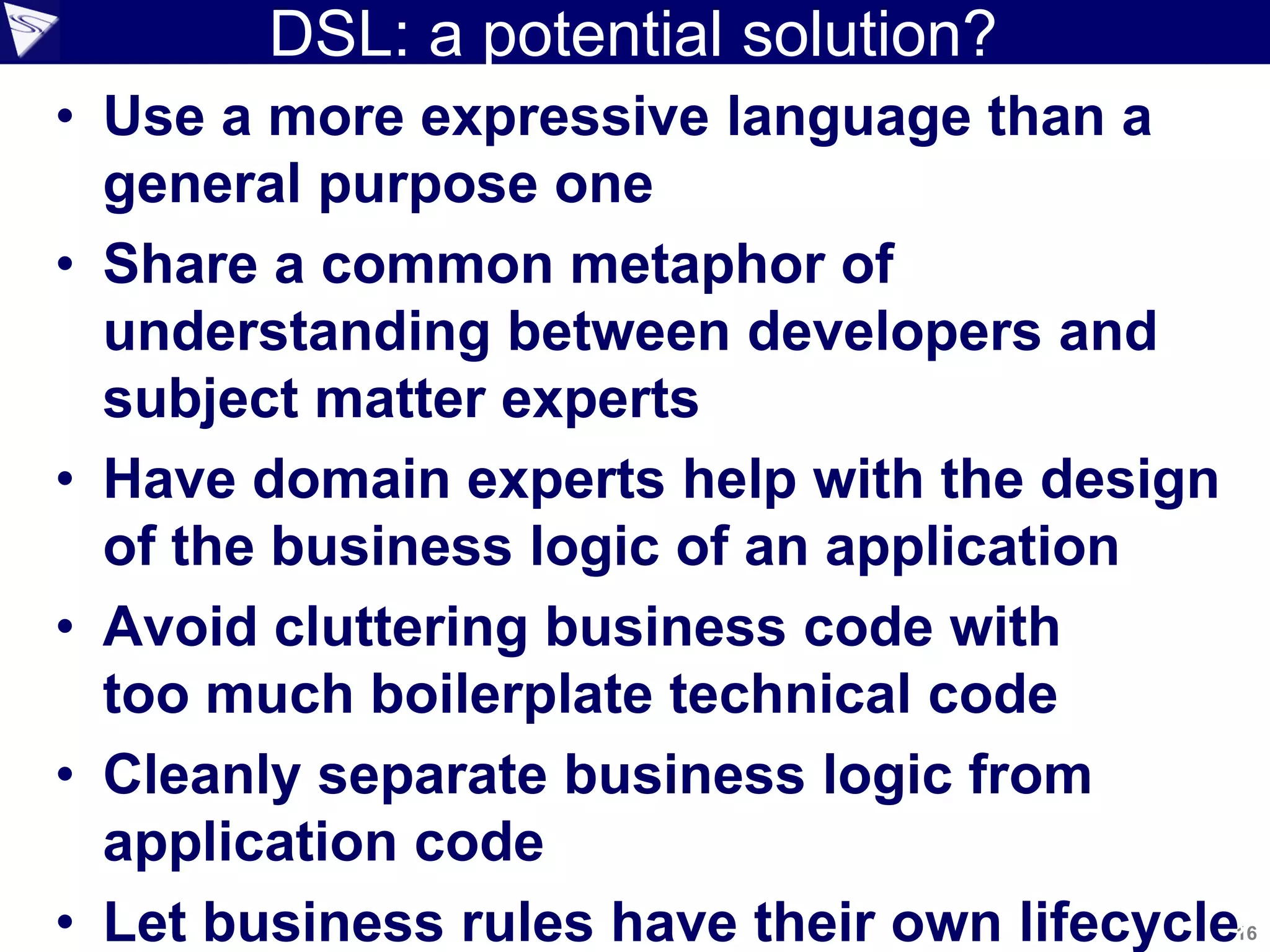 DSL: a potential solution?

• Use a more expressive language than a general purpose one

• Share a common metaphor of understanding between developers and subject matter experts

• Have domain experts help with the design of the business logic of an application

• Avoid cluttering business code with too much boilerplate technical code

• Cleanly separate business logic from application code

• Let business rules have their own lifecycle

16